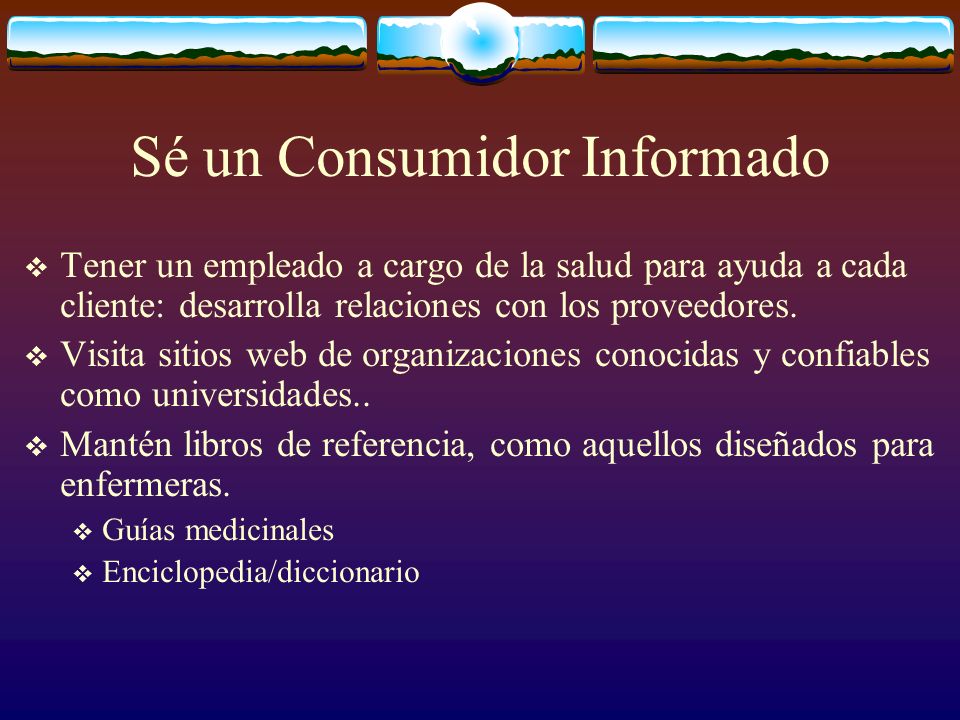 Sé un Consumidor Informado

❖ Tener un empleado a cargo de la salud para ayuda a cada cliente: desarrolla relaciones con los proveedores.

❖ Visita sitios web de organizaciones conocidas y confiables como universidades..

❖ Mantén libros de referencia, como aquellos diseñados para enfermeras.

❖ Guías medicinales

❖ Enciclopedia/diccionario